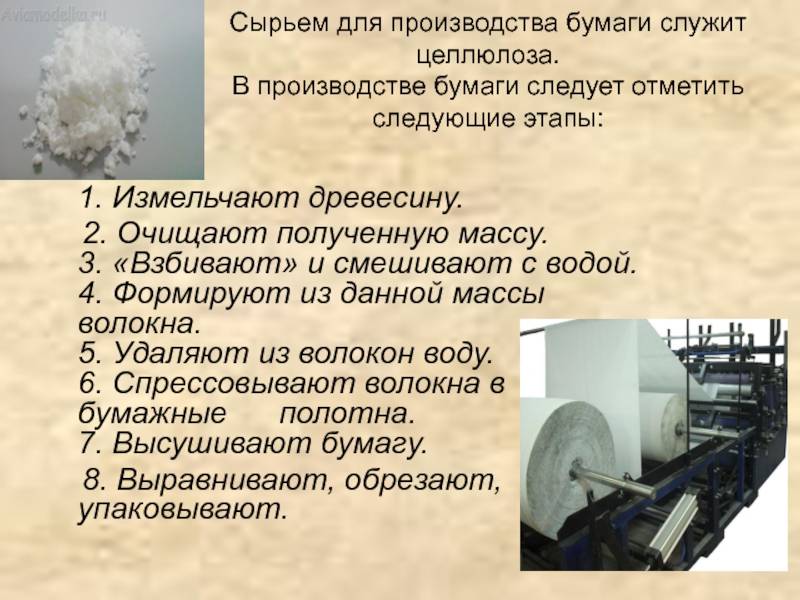 Aviamodelka.ru

Сырьем для производства бумаги служит целлюлоза.
В производстве бумаги следует отметить следующие этапы:

1. Измельчают древесину.
2. Очищают полученную массу.
3. «Взбивают» и смешивают с водой.
4. Формируют из данной массы волокна.
5. Удаляют из волокон воду.
6. Спрессовывают волокна в бумажные полотна.
7. Высушивают бумагу.
8. Выравнивают, обрезают, упаковывают.